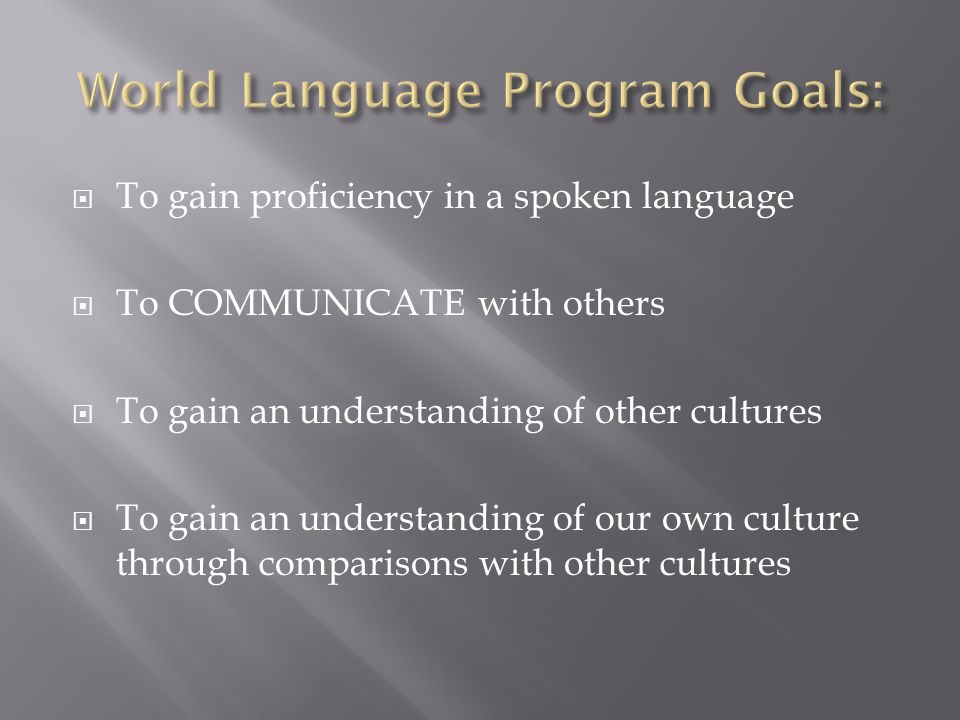 World Language Program Goals:

To gain proficiency in a spoken language

To COMMUNICATE with others

To gain an understanding of other cultures

To gain an understanding of our own culture through comparisons with other cultures